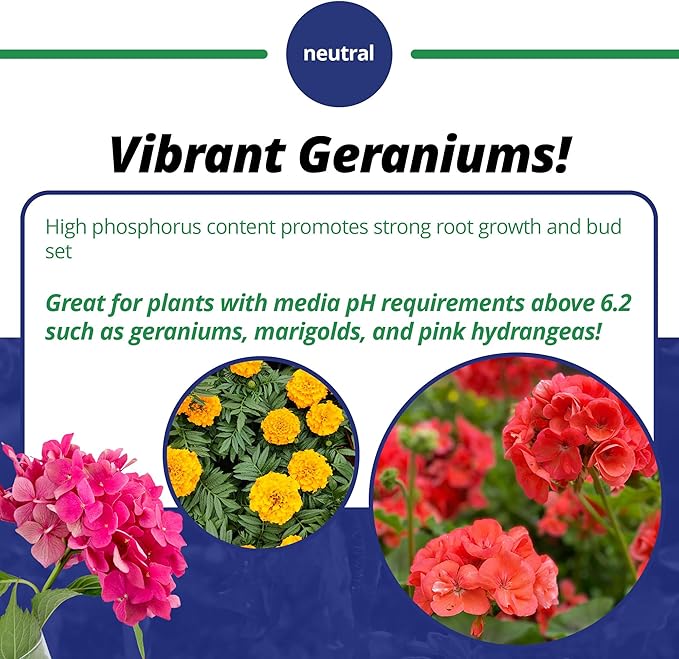 neutral

Vibrant Geraniums!

High phosphorus content promotes strong root growth and bud set

Great for plants with media pH requirements above 6.2 such as geraniums, marigolds, and pink hydrangeas!